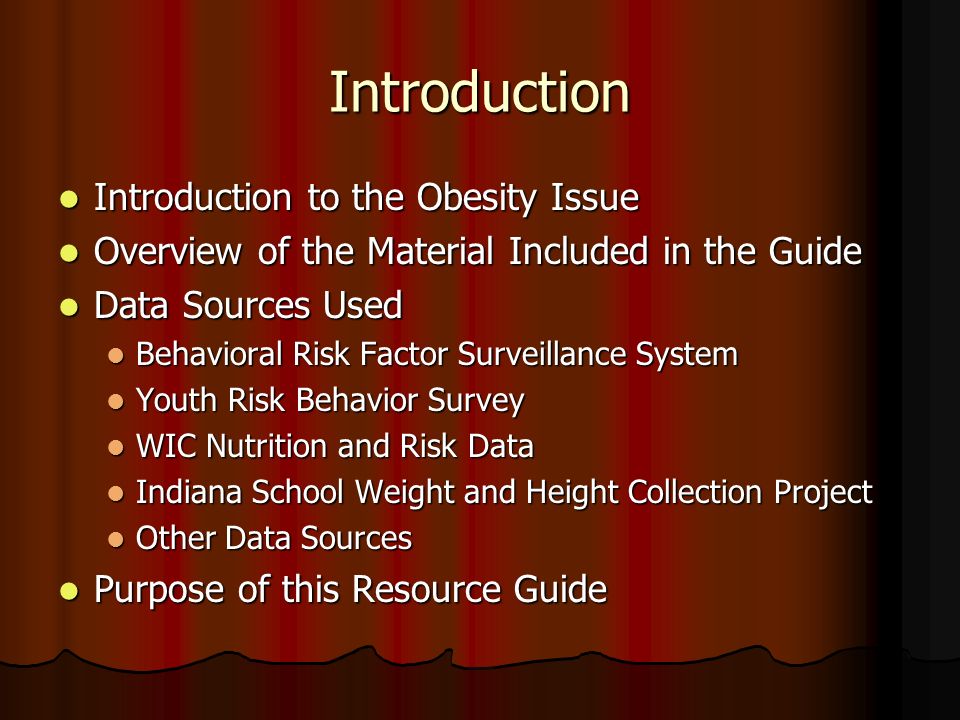 Introduction

- Introduction to the Obesity Issue
- Overview of the Material Included in the Guide
- Data Sources Used
  - Behavioral Risk Factor Surveillance System
  - Youth Risk Behavior Survey
  - WIC Nutrition and Risk Data
  - Indiana School Weight and Height Collection Project
  - Other Data Sources
- Purpose of this Resource Guide